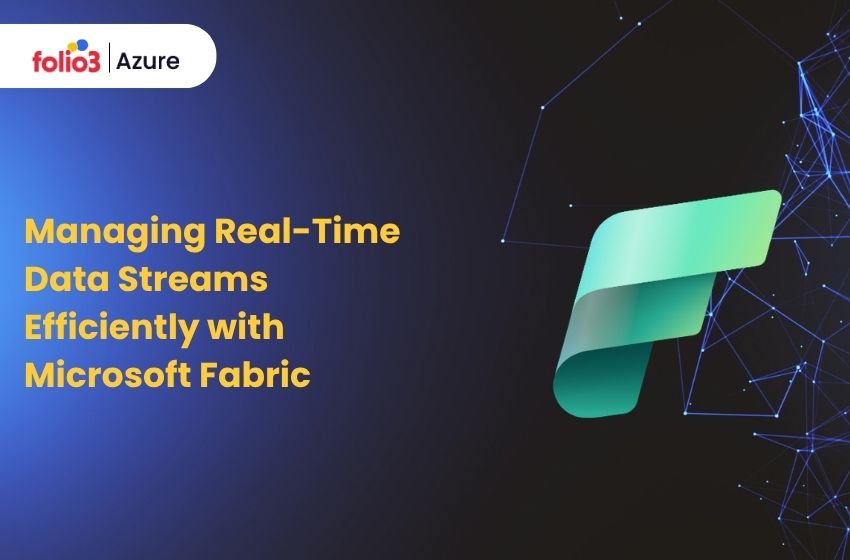 folio3 | Azure

Managing Real-Time Data Streams Efficiently with Microsoft Fabric